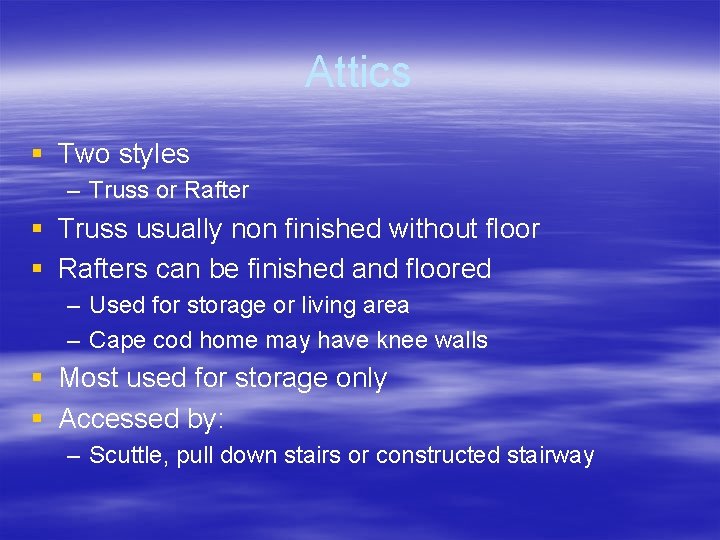 Attics

▪ Two styles
– Truss or Rafter
▪ Truss usually non finished without floor
▪ Rafters can be finished and floored
– Used for storage or living area
– Cape cod home may have knee walls
▪ Most used for storage only
▪ Accessed by:
– Scuttle, pull down stairs or constructed stairway